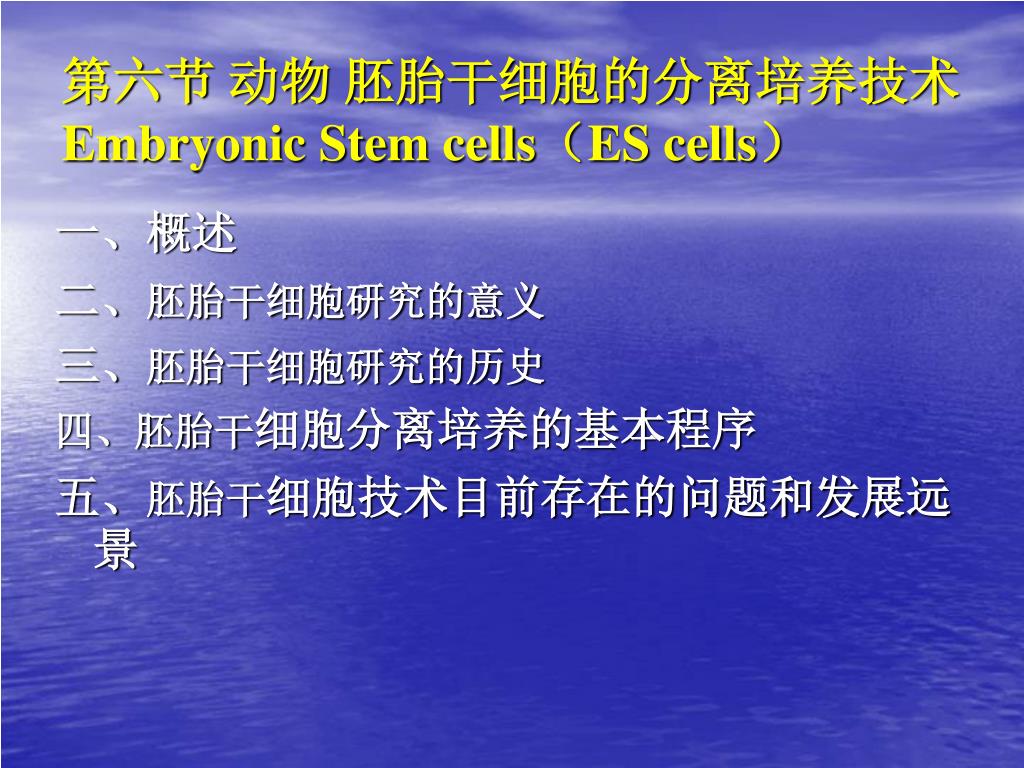 第六节 动物 胚胎干细胞的分离培养技术
Embryonic Stem cells（ES cells）

一、概述

二、胚胎干细胞研究的意义

三、胚胎干细胞研究的历史

四、胚胎干细胞分离培养的基本程序

五、胚胎干细胞技术目前存在的问题和发展远景